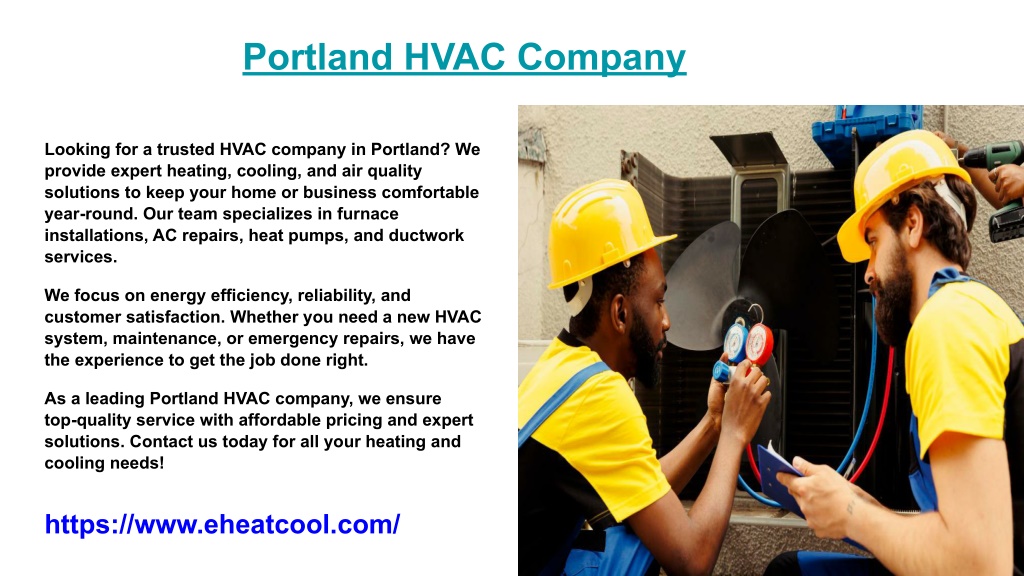 Portland HVAC Company

Looking for a trusted HVAC company in Portland? We provide expert heating, cooling, and air quality solutions to keep your home or business comfortable year-round. Our team specializes in furnace installations, AC repairs, heat pumps, and ductwork services.

We focus on energy efficiency, reliability, and customer satisfaction. Whether you need a new HVAC system, maintenance, or emergency repairs, we have the experience to get the job done right.

As a leading Portland HVAC company, we ensure top-quality service with affordable pricing and expert solutions. Contact us today for all your heating and cooling needs!

https://www.eheatcool.com/